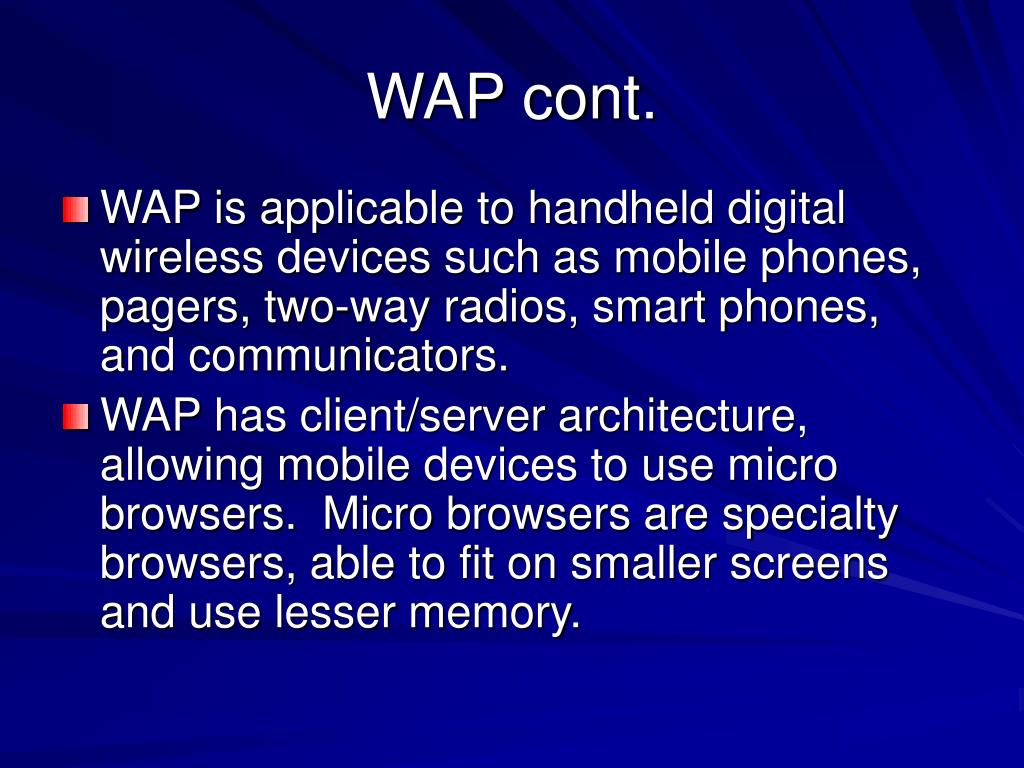 WAP cont.

WAP is applicable to handheld digital wireless devices such as mobile phones, pagers, two-way radios, smart phones, and communicators.

WAP has client/server architecture, allowing mobile devices to use micro browsers.  Micro browsers are specialty browsers, able to fit on smaller screens and use lesser memory.